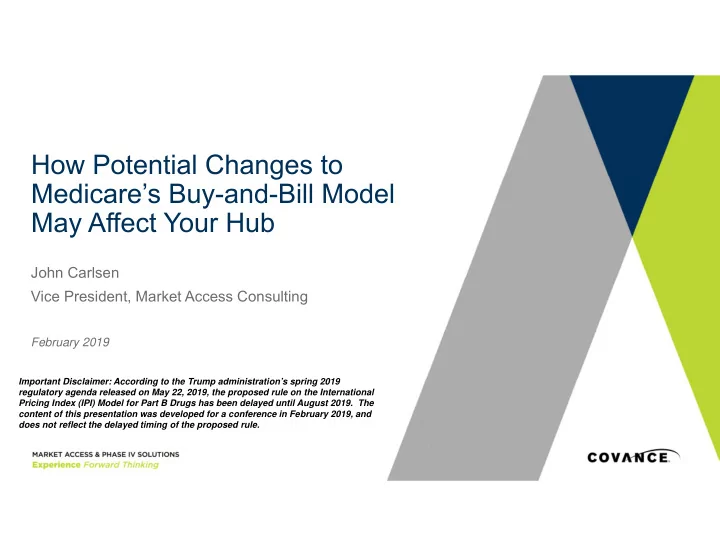 How Potential Changes to Medicare's Buy-and-Bill Model May Affect Your Hub

John Carlsen

Vice President, Market Access Consulting

February 2019

Important Disclaimer: According to the Trump administration's spring 2019 regulatory agenda released on May 22, 2019, the proposed rule on the International Pricing Index (IPI) Model for Part B Drugs has been delayed until August 2019. The content of this presentation was developed for a conference in February 2019, and does not reflect the delayed timing of the proposed rule.

MARKET ACCESS & PHASE IV SOLUTIONS

Experience Forward Thinking

COVANCE